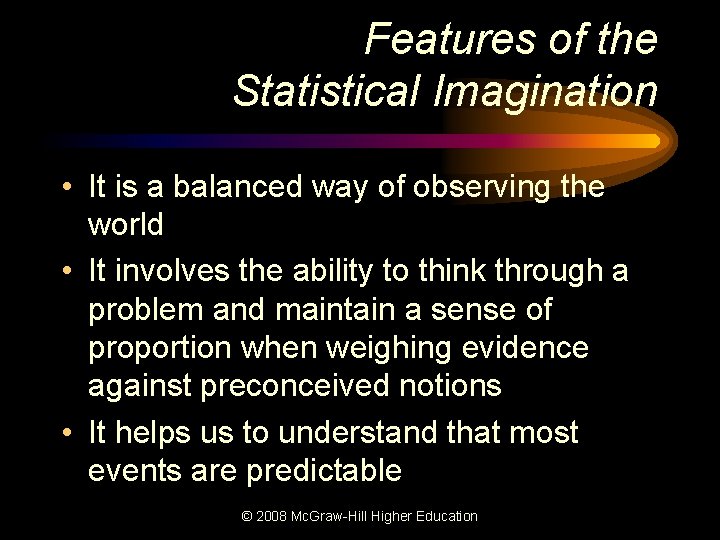 Features of the Statistical Imagination

• It is a balanced way of observing the world

• It involves the ability to think through a problem and maintain a sense of proportion when weighing evidence against preconceived notions

• It helps us to understand that most events are predictable

© 2008 McGraw-Hill Higher Education